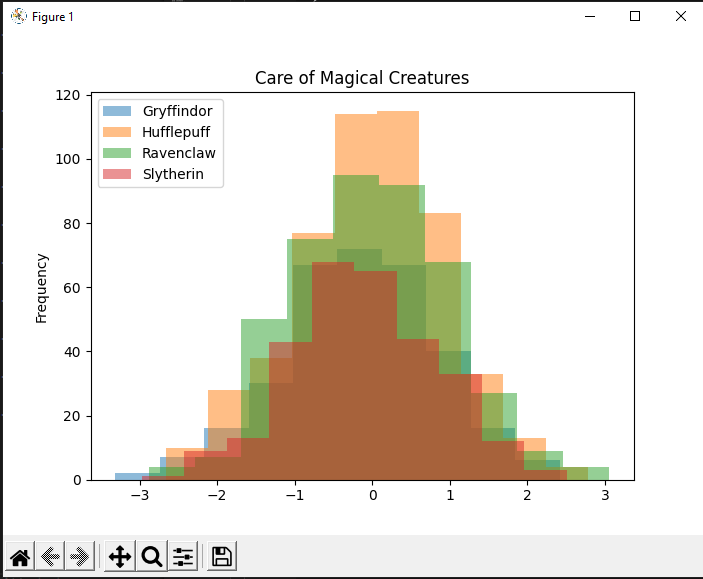 Figure 1

Care of Magical Creatures

Gryffindor
Hufflepuff
Ravenclaw
Slytherin

Frequency

120
100
80
60
40
20
0

−3
−2
−1
0
1
2
3